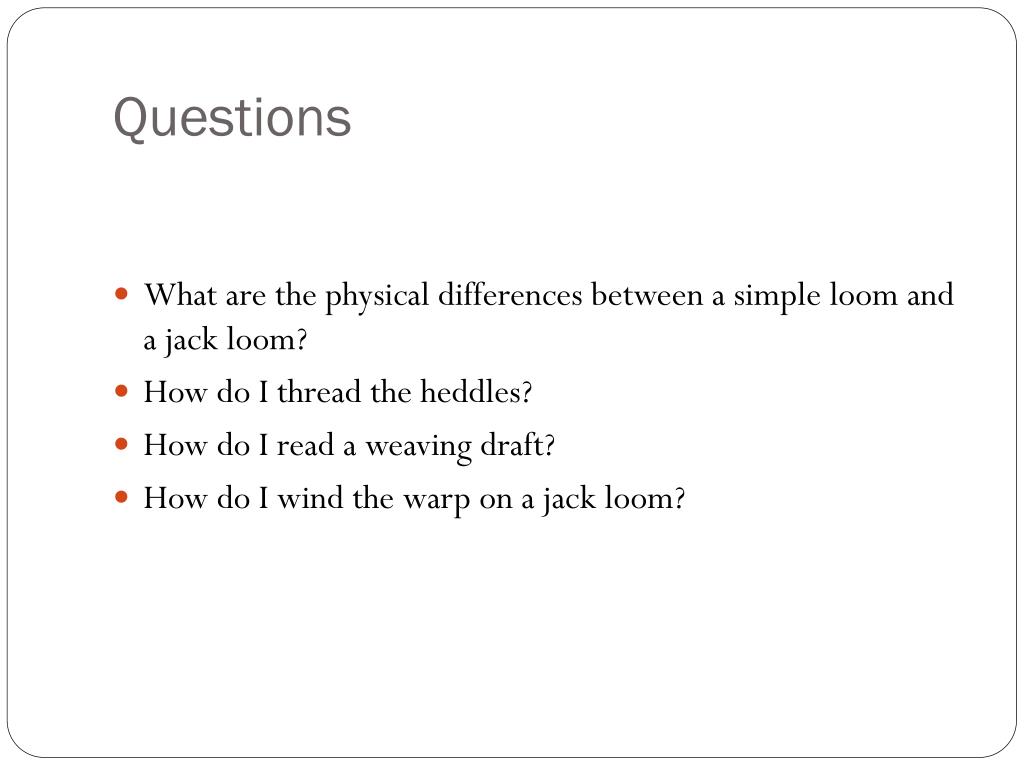 Questions

- What are the physical differences between a simple loom and a jack loom?
- How do I thread the heddles?
- How do I read a weaving draft?
- How do I wind the warp on a jack loom?